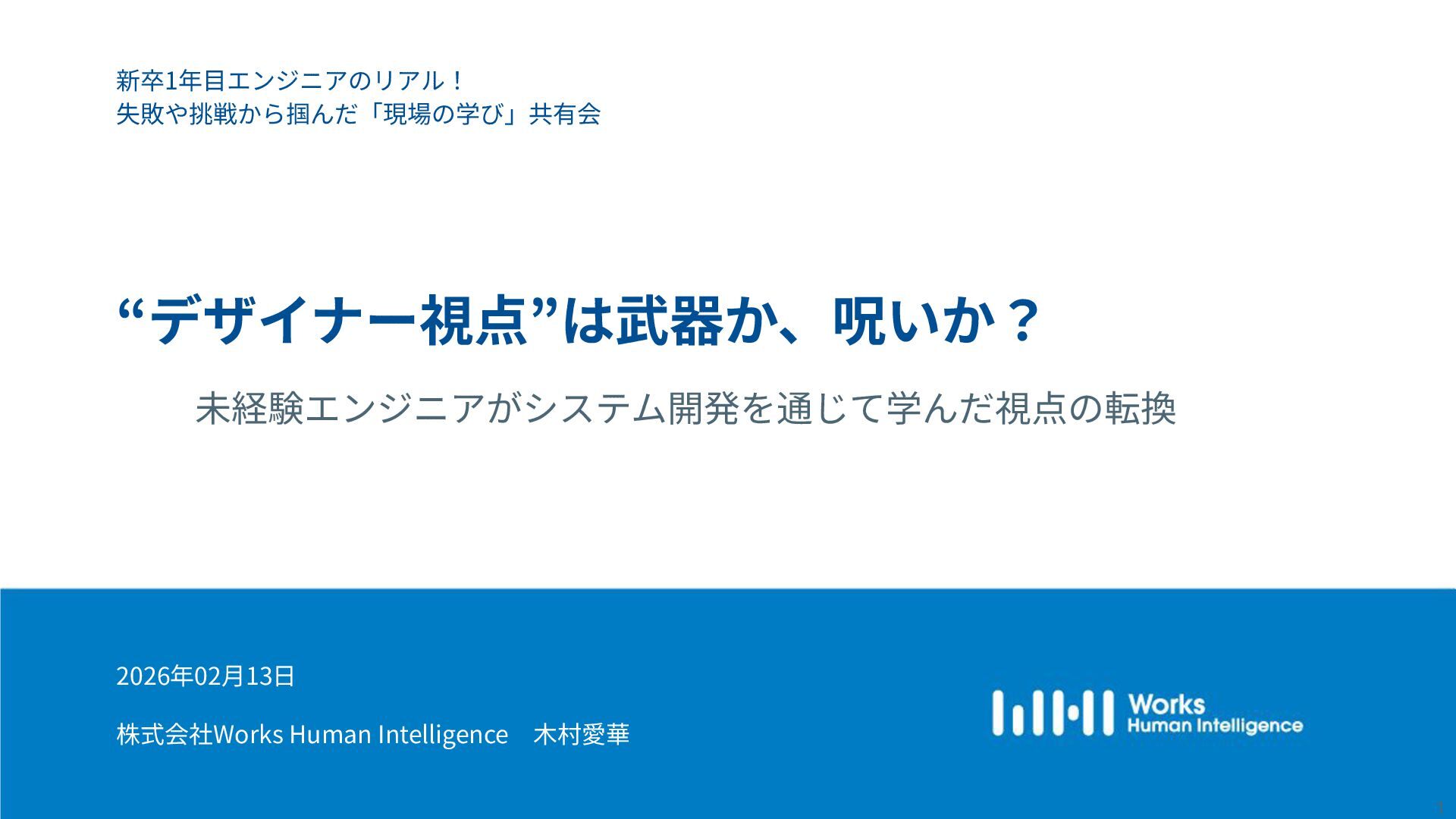 新卒1年目エンジニアのリアル！
失敗や挑戦から掴んだ「現場の学び」共有会

“デザイナー視点”は武器か、呪いか？

未経験エンジニアがシステム開発を通じて学んだ視点の転換

2026年02月13日

株式会社Works Human Intelligence　木村愛華

Works
Human Intelligence

1